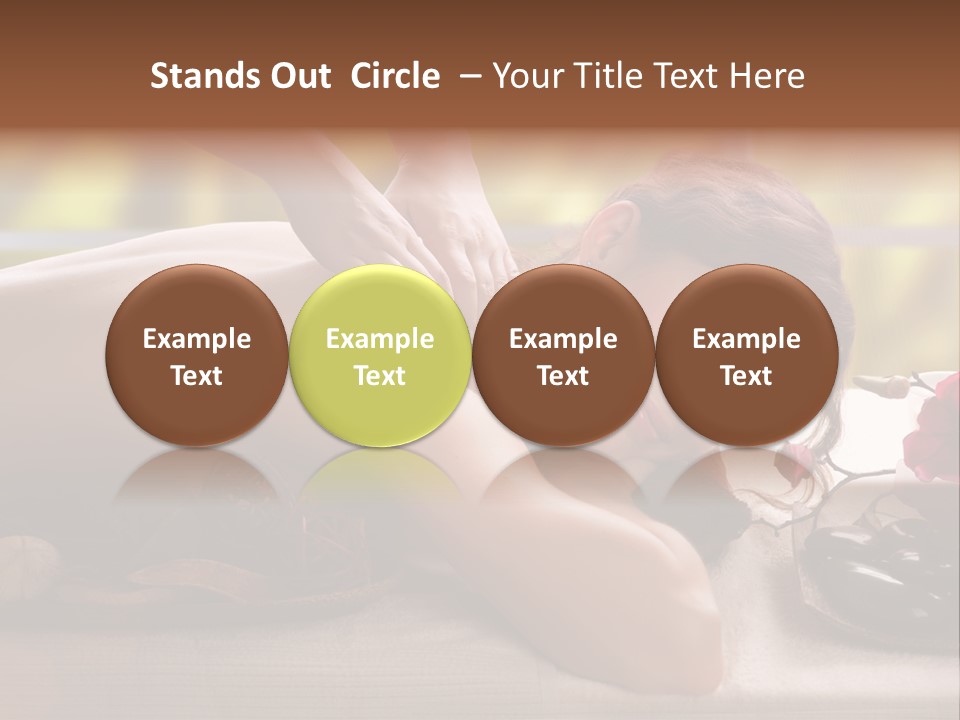 Stands Out Circle – Your Title Text Here

Example Text

Example Text

Example Text

Example Text